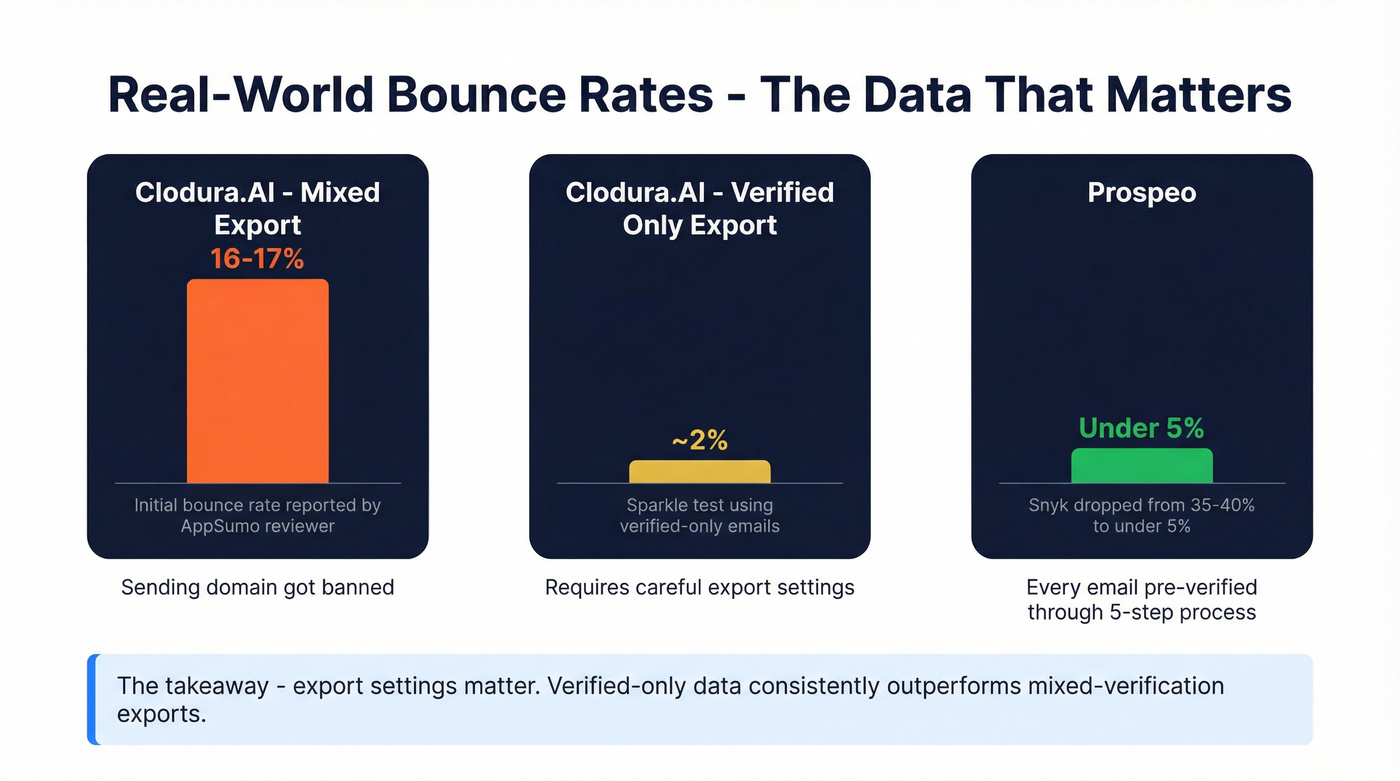 Real-World Bounce Rates - The Data That Matters

Clodura.AI - Mixed Export

16-17%

Initial bounce rate reported by AppSumo reviewer

Sending domain got banned

Clodura.AI - Verified Only Export

~2%

Sparkle test using verified-only emails

Requires careful export settings

Prospeo

Under 5%

Snyk dropped from 35-40% to under 5%

Every email pre-verified through 5-step process

The takeaway - export settings matter. Verified-only data consistently outperforms mixed-verification exports.